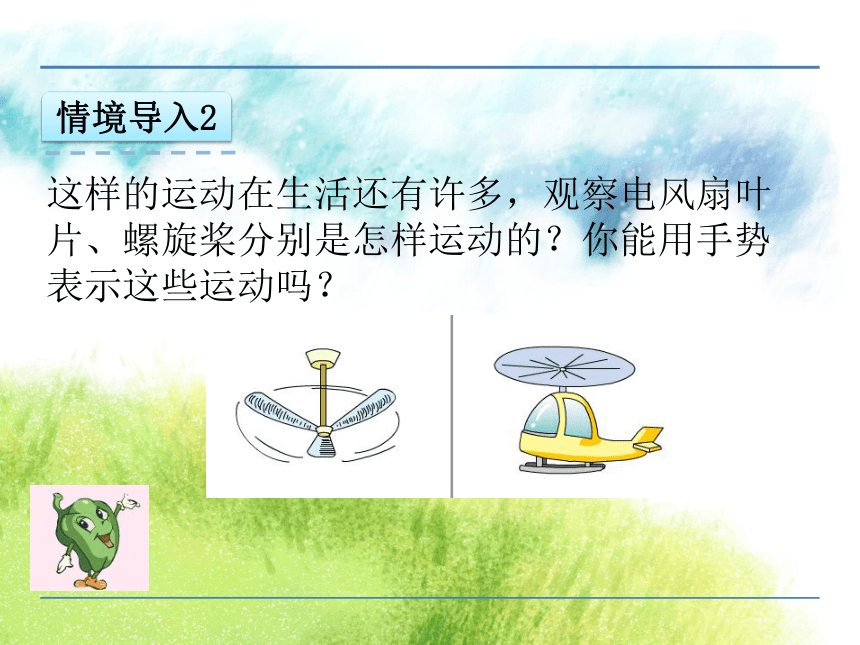 情境导入2

这样的运动在生活还有许多，观察电风扇叶片、螺旋桨分别是怎样运动的？你能用手势表示这些运动吗？